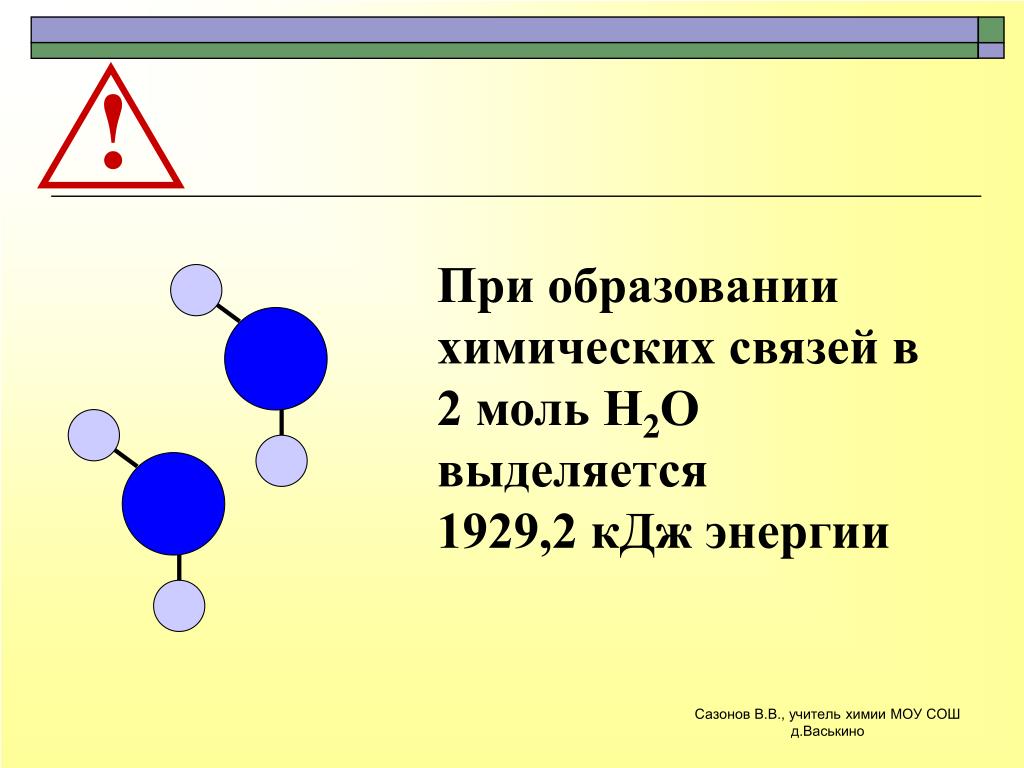 !

При образовании химических связей в 2 моль $H_2O$ выделяется 1929,2 кДж энергии

Сазонов В.В., учитель химии МОУ СОШ д.Васькино